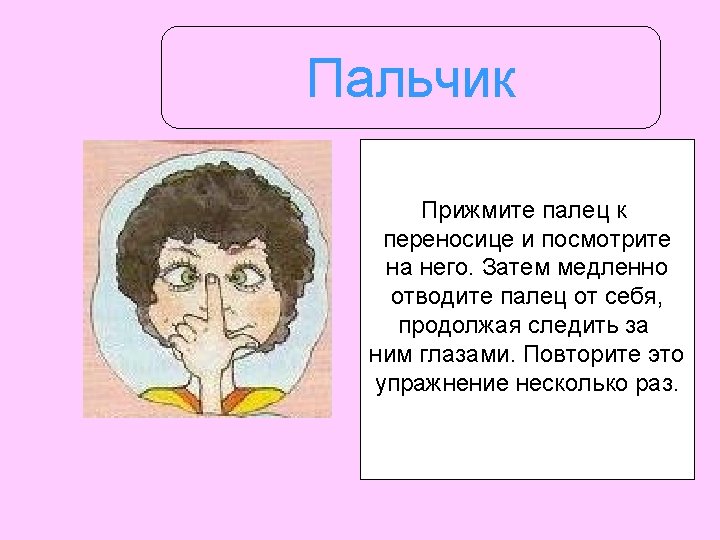 Пальчик

Прижмите палец к переносице и посмотрите на него. Затем медленно отводите палец от себя, продолжая следить за ним глазами. Повторите это упражнение несколько раз.